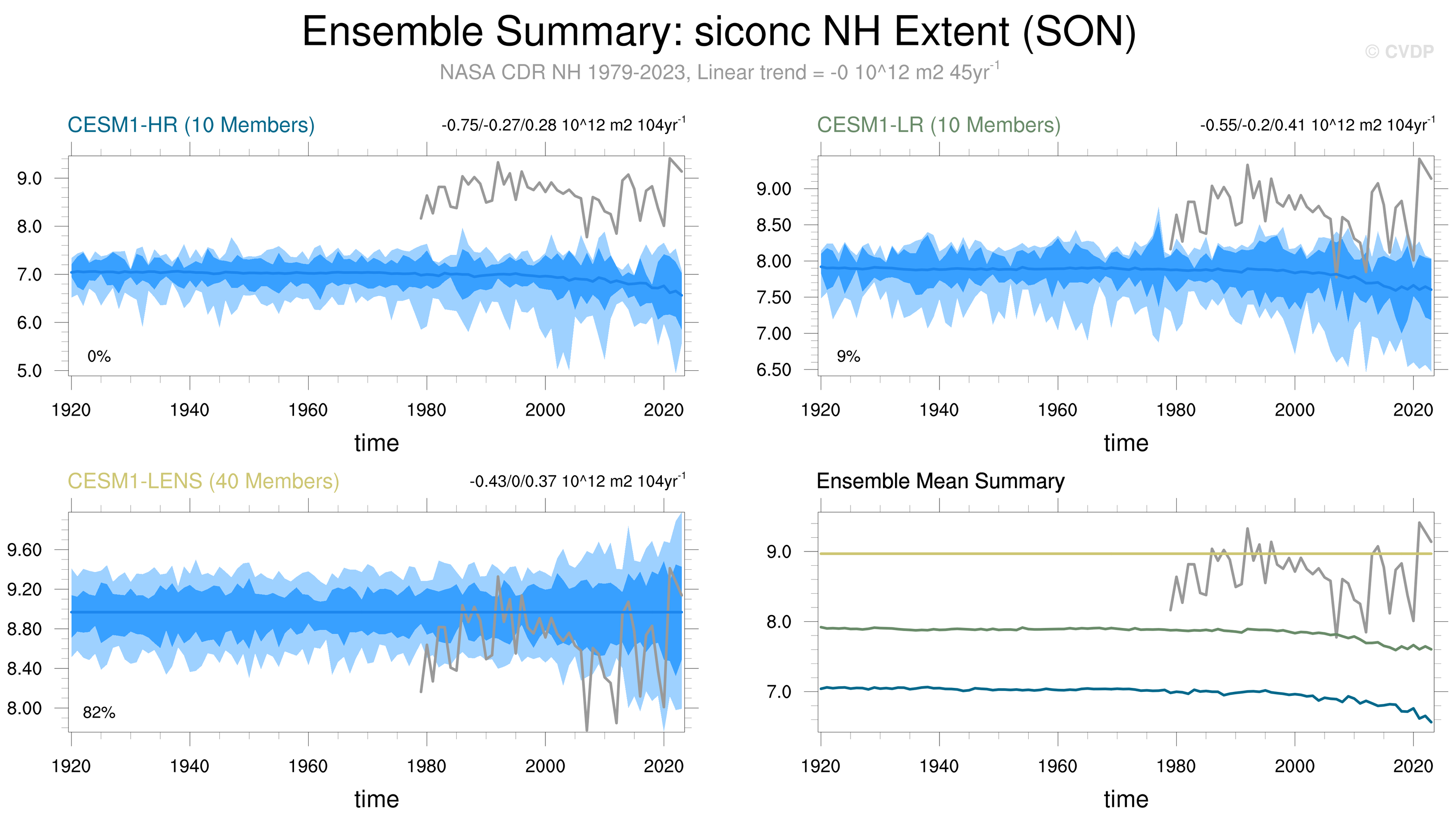 Ensemble Summary: siconc NH Extent (SON)

© CVDP

NASA CDR NH 1979-2023, Linear trend = -0 10^12 m2 45yr$^{-1}$

CESM1-HR (10 Members)

-0.75/-0.27/0.28 10^12 m2 104yr$^{-1}$

9.0
8.0
7.0
6.0
5.0

0%

1920 1940 1960 1980 2000 2020

time

CESM1-LR (10 Members)

-0.55/-0.2/0.41 10^12 m2 104yr$^{-1}$

9.00
8.50
8.00
7.50
7.00
6.50

9%

1920 1940 1960 1980 2000 2020

time

CESM1-LENS (40 Members)

-0.43/0/0.37 10^12 m2 104yr$^{-1}$

9.60
9.20
8.80
8.40
8.00

82%

1920 1940 1960 1980 2000 2020

time

Ensemble Mean Summary

9.0
8.0
7.0

1920 1940 1960 1980 2000 2020

time